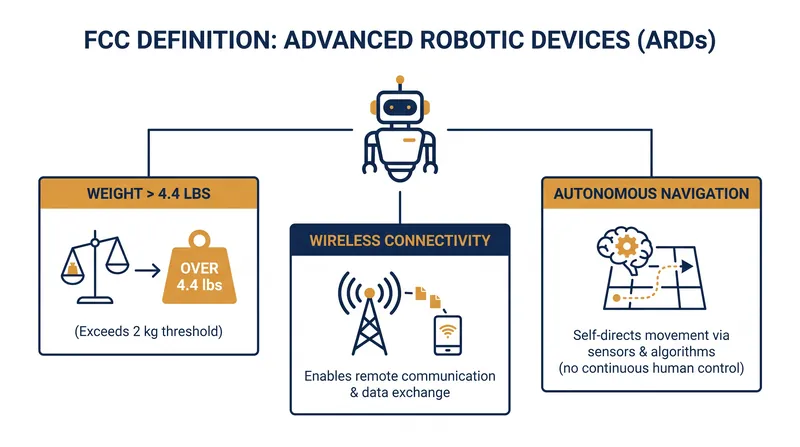 FCC DEFINITION: ADVANCED ROBOTIC DEVICES (ARDs)

WEIGHT > 4.4 LBS

OVER 4.4 lbs

(Exceeds 2 kg threshold)

WIRELESS CONNECTIVITY

Enables remote communication & data exchange

AUTONOMOUS NAVIGATION

Self-directs movement via sensors & algorithms (no continuous human control)